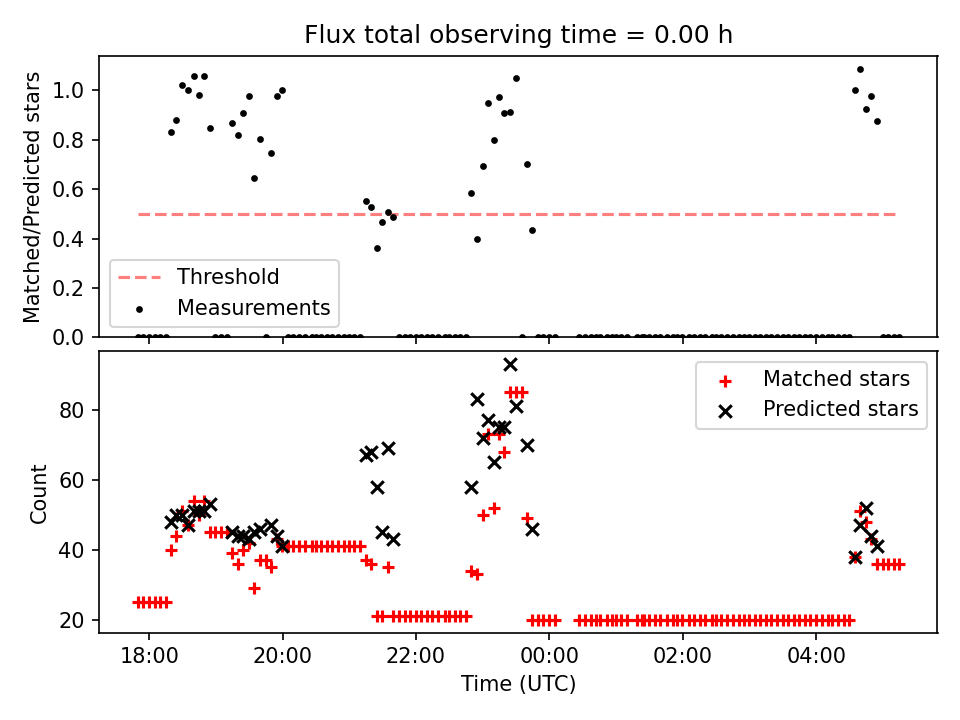 Flux total observing time = 0.00 h

Matched/Predicted stars

1.0
0.8
0.6
0.4
0.2
0.0

Threshold
Measurements

Count

80
60
40
20

Matched stars
Predicted stars

18:00
20:00
22:00
00:00
02:00
04:00

Time (UTC)